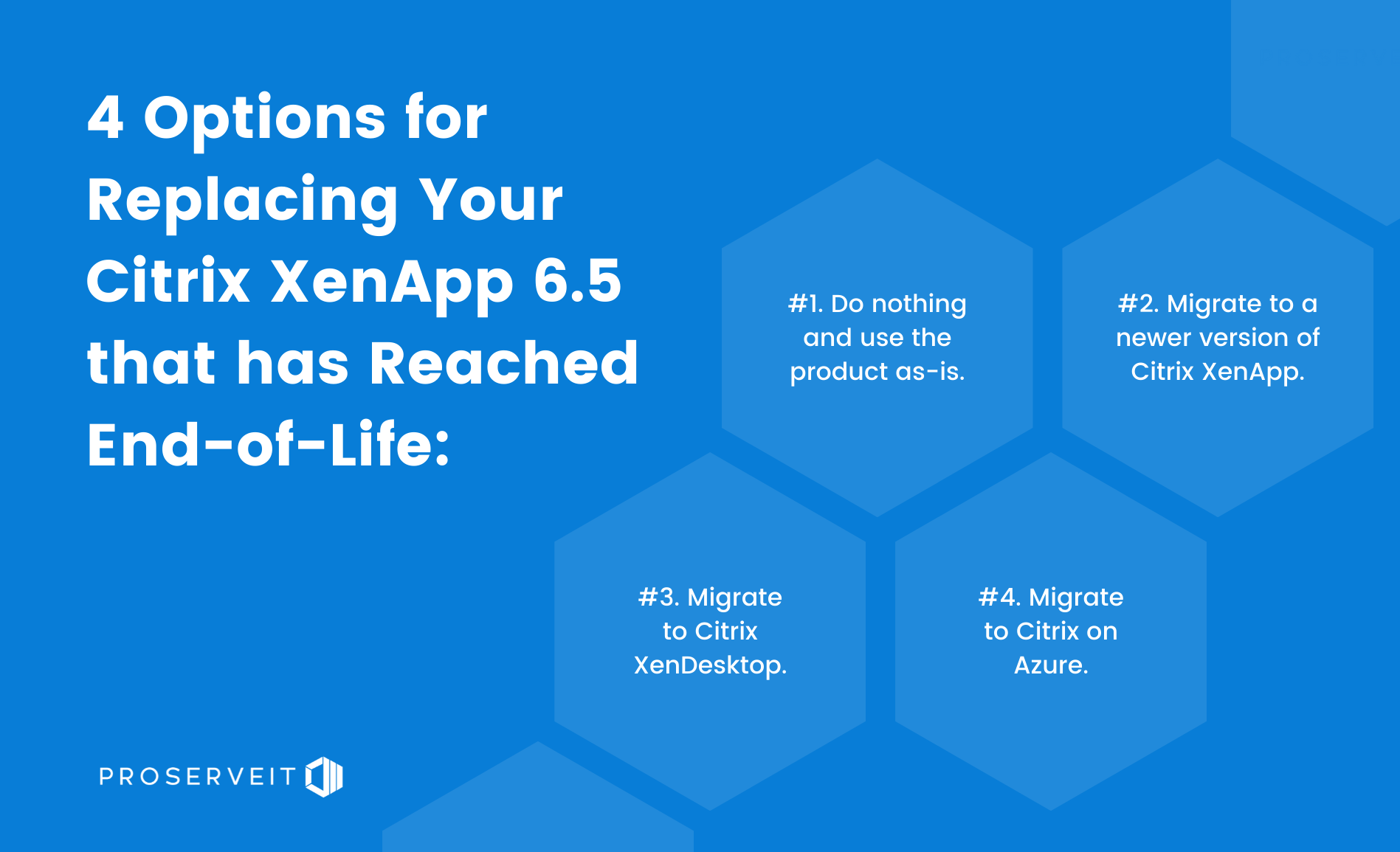 4 Options for Replacing Your Citrix XenApp 6.5 that has Reached End-of-Life:

#1. Do nothing and use the product as-is.

#2. Migrate to a newer version of Citrix XenApp.

#3. Migrate to Citrix XenDesktop.

#4. Migrate to Citrix on Azure.

PROSERVEIT